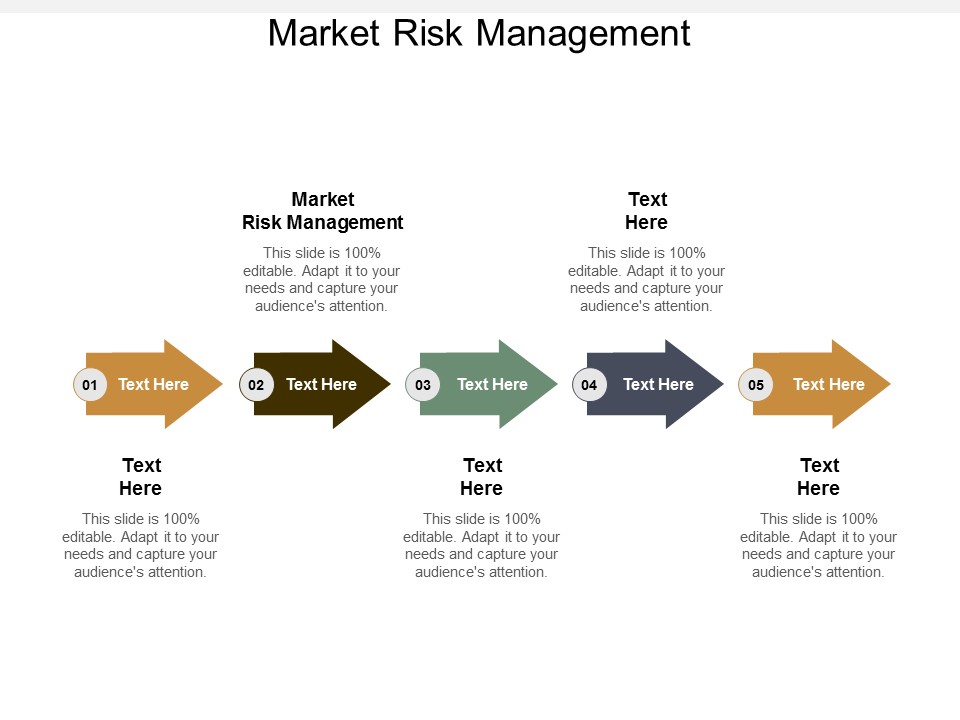 Market Risk Management

Market Risk Management

This slide is 100% editable. Adapt it to your needs and capture your audience's attention.

Text Here

This slide is 100% editable. Adapt it to your needs and capture your audience's attention.

01 Text Here

02 Text Here

03 Text Here

04 Text Here

05 Text Here

Text Here

This slide is 100% editable. Adapt it to your needs and capture your audience's attention.

Text Here

This slide is 100% editable. Adapt it to your needs and capture your audience's attention.

Text Here

This slide is 100% editable. Adapt it to your needs and capture your audience's attention.